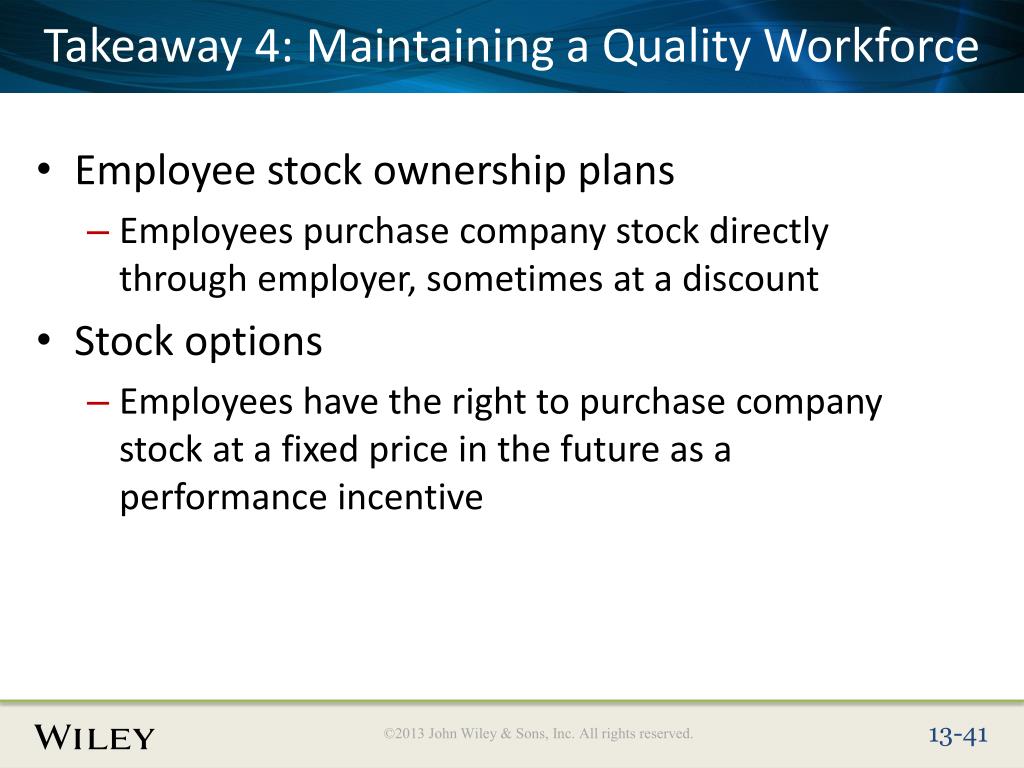 Takeaway 4: Maintaining a Quality Workforce

• Employee stock ownership plans
– Employees purchase company stock directly through employer, sometimes at a discount

• Stock options
– Employees have the right to purchase company stock at a fixed price in the future as a performance incentive

WILEY

©2013 John Wiley & Sons, Inc. All rights reserved.

13-41